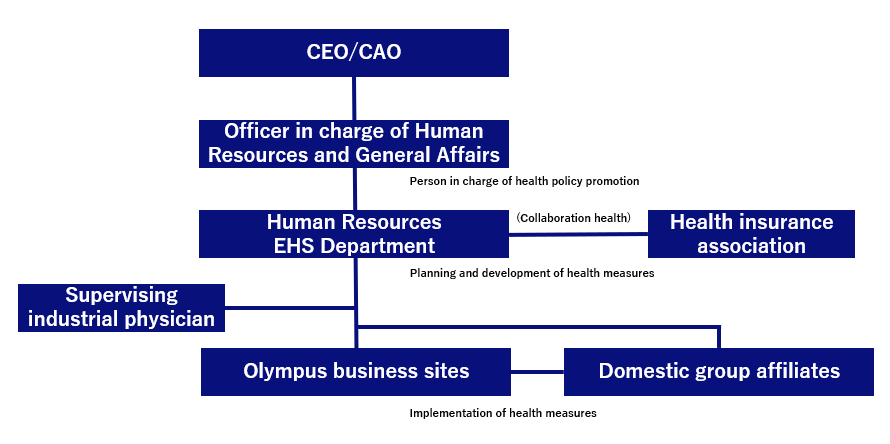 CEO/CAO

Officer in charge of Human Resources and General Affairs

Person in charge of health policy promotion

Human Resources EHS Department

（Collaboration health）

Health insurance association

Planning and development of health measures

Supervising industrial physician

Olympus business sites

Domestic group affiliates

Implementation of health measures